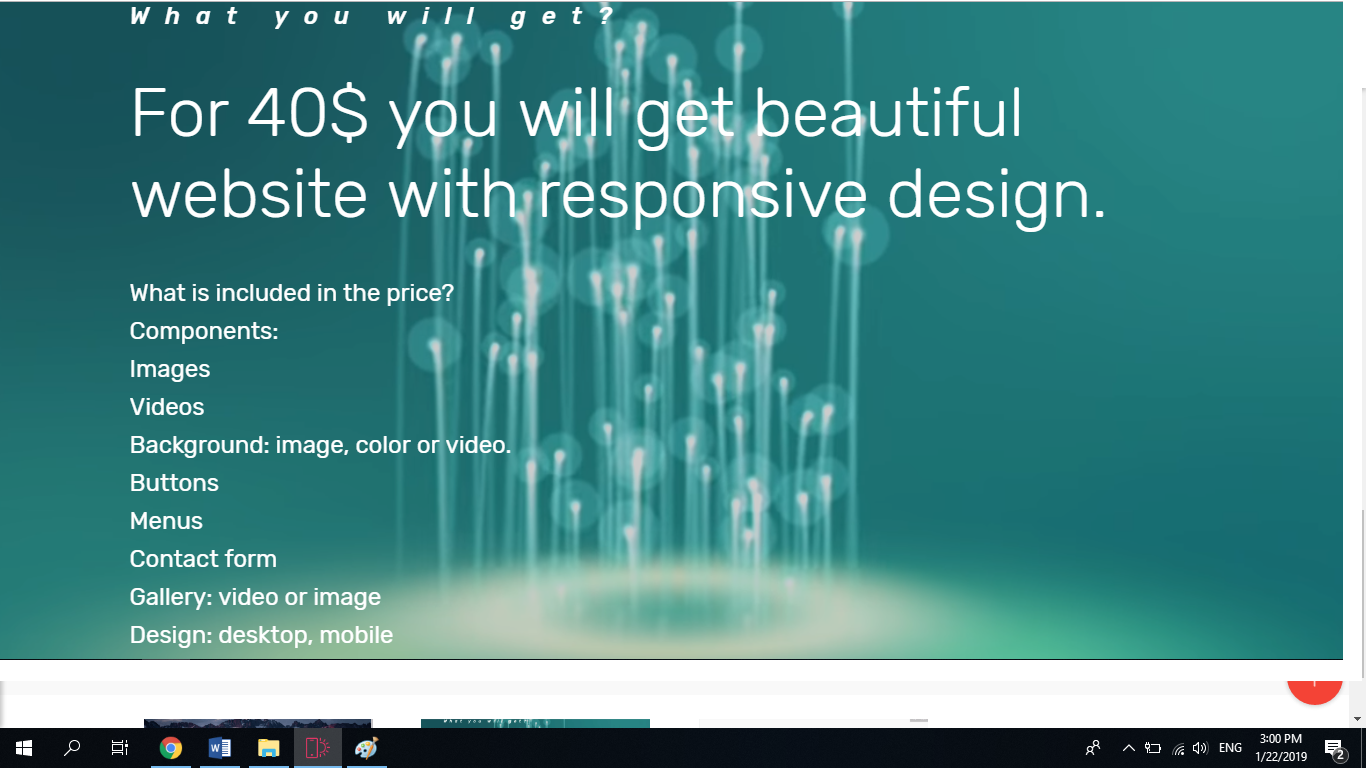 What you will get?

For 40$ you will get beautiful website with responsive design.

What is included in the price?
Components:
Images
Videos
Background: image, color or video.
Buttons
Menus
Contact form
Gallery: video or image
Design: desktop, mobile

ENG
3:00 PM
1/22/2019
2